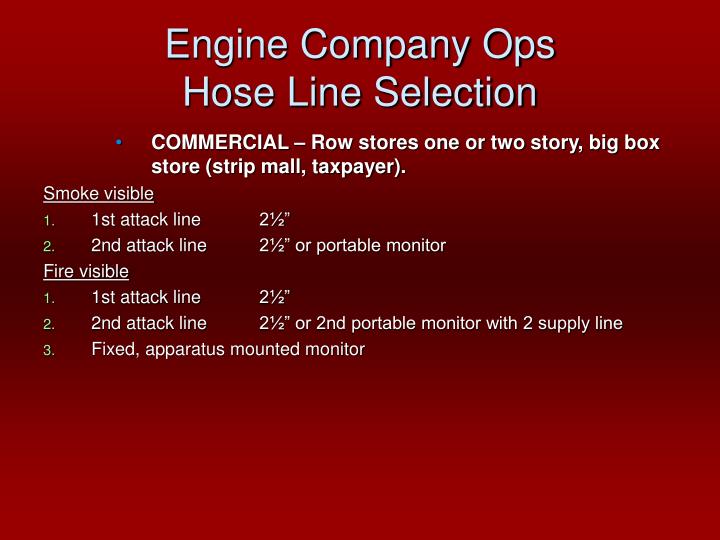 Engine Company Ops
Hose Line Selection

• COMMERCIAL – Row stores one or two story, big box store (strip mall, taxpayer).

Smoke visible

1. 1st attack line 2½”
2. 2nd attack line 2½” or portable monitor

Fire visible

1. 1st attack line 2½”
2. 2nd attack line 2½” or 2nd portable monitor with 2 supply line
3. Fixed, apparatus mounted monitor